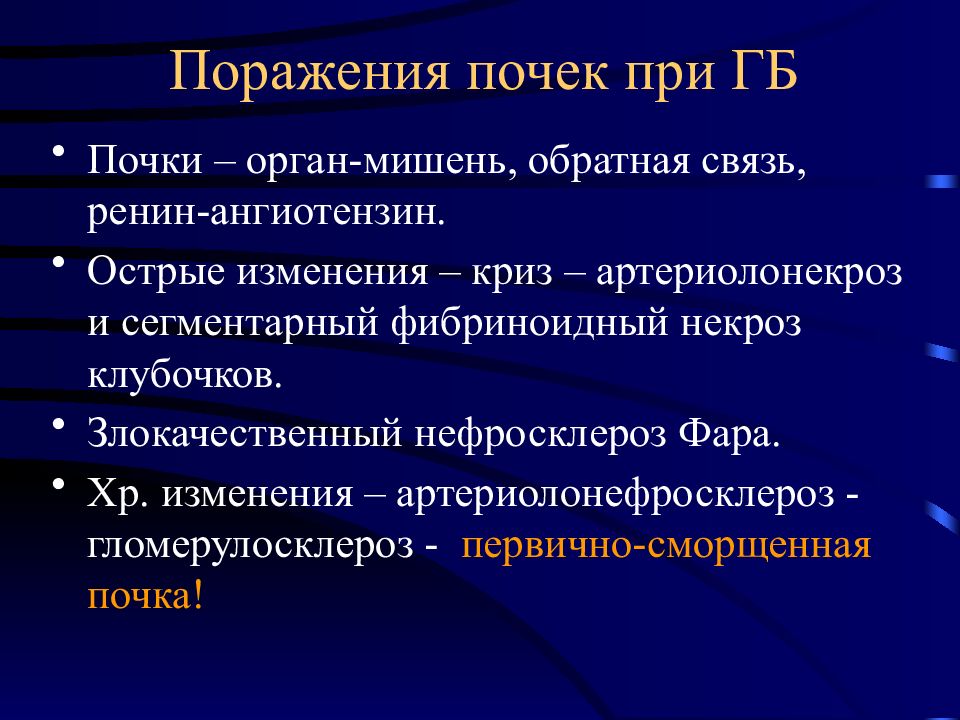 Поражения почек при ГБ

• Почки – орган-мишень, обратная связь, ренин-ангиотензин.

• Острые изменения – криз – артериолонекроз и сегментарный фибриноидный некроз клубочков.

• Злокачественный нефросклероз Фара.

• Хр. изменения – артериолонефросклероз - гломерулосклероз - первично-сморщенная почка!